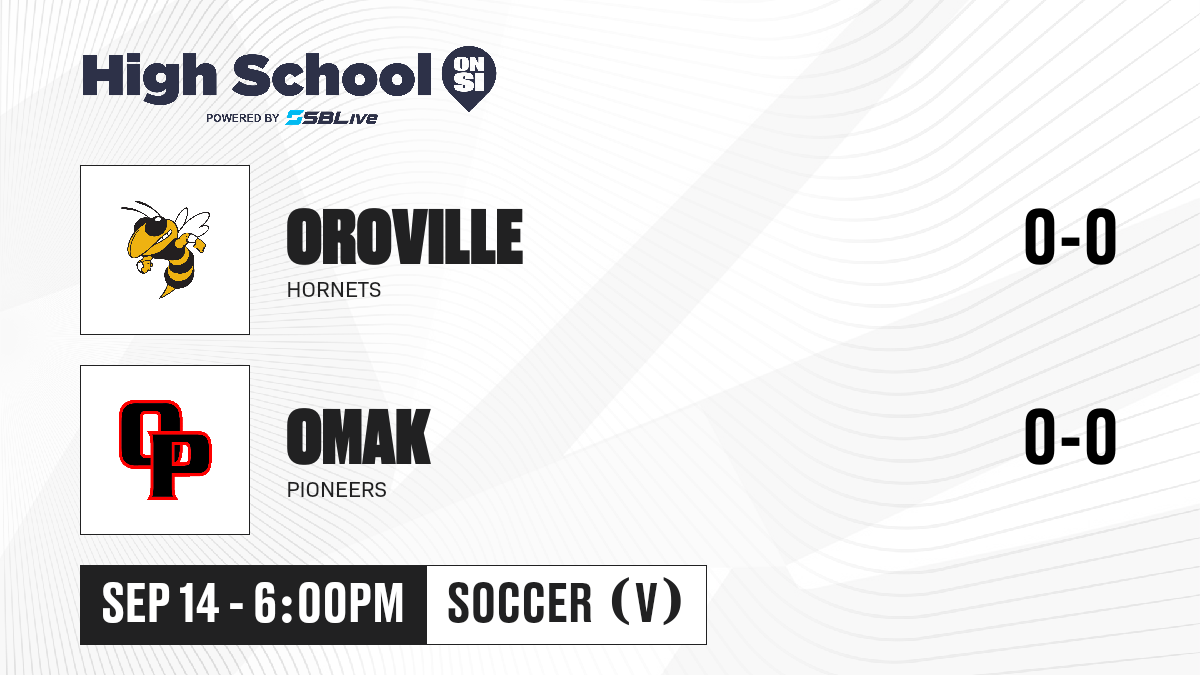 High School ON SI
POWERED BY SBLive

OROVILLE
HORNETS
0-0

OP
OMAK
PIONEERS
0-0

SEP 14 - 6:00PM
SOCCER (V)